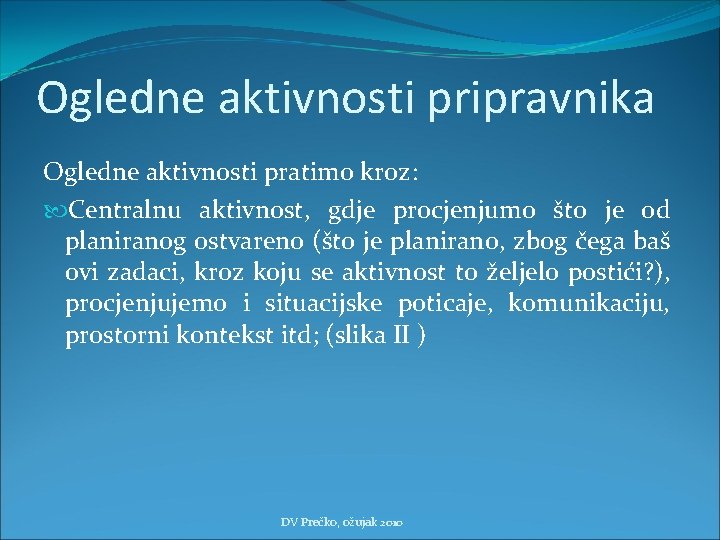 Ogledne aktivnosti pripravnika

Ogledne aktivnosti pratimo kroz:

Centralnu aktivnost, gdje procjenjumo što je od planiranog ostvareno (što je planirano, zbog čega baš ovi zadaci, kroz koju se aktivnost to željelo postići?), procjenjujemo i situacijske poticaje, komunikaciju, prostorni kontekst itd; (slika II )

DV Prečko, ožujak 2010